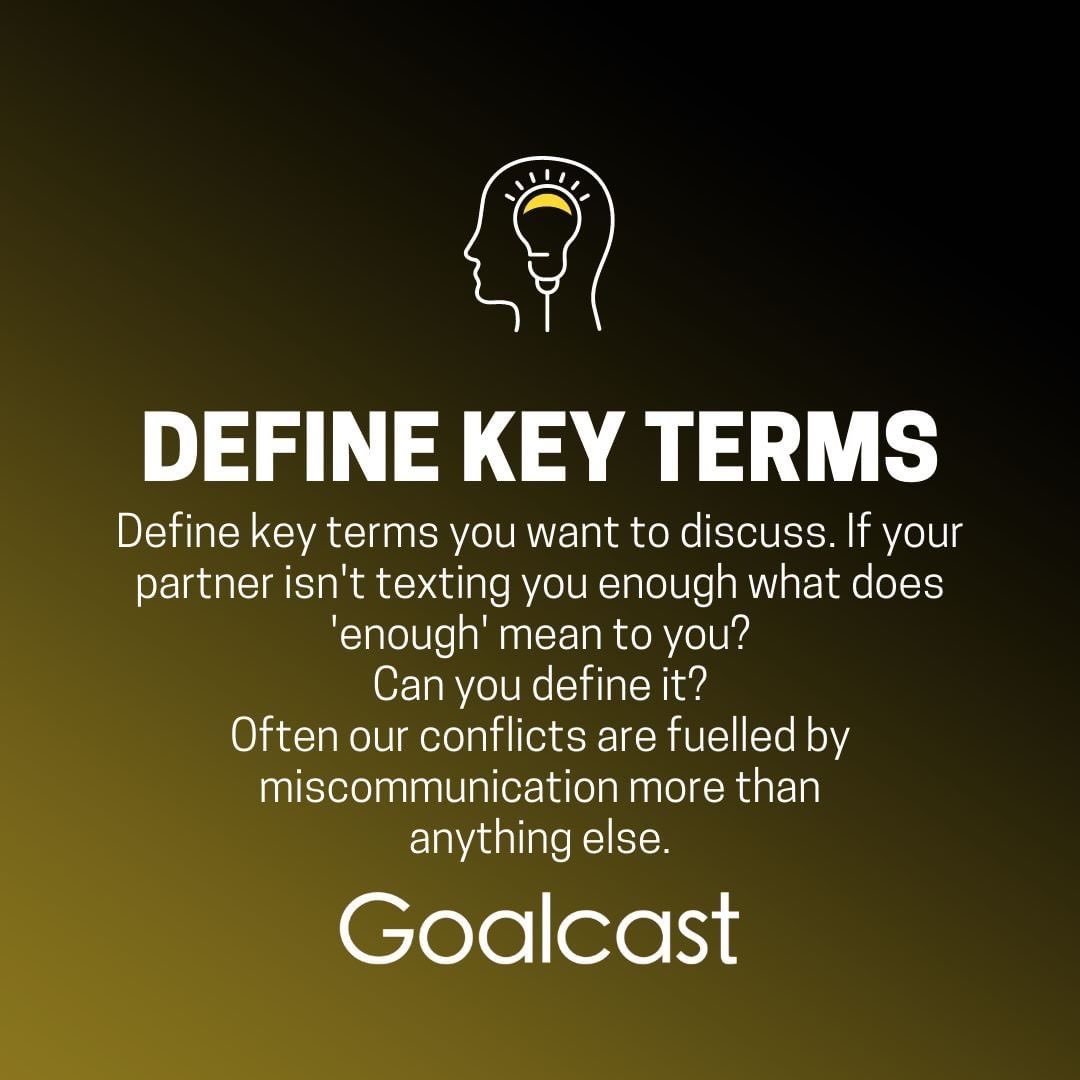 DEFINE KEY TERMS

Define key terms you want to discuss. If your partner isn't texting you enough what does 'enough' mean to you?
Can you define it?
Often our conflicts are fuelled by miscommunication more than anything else.

Goalcast